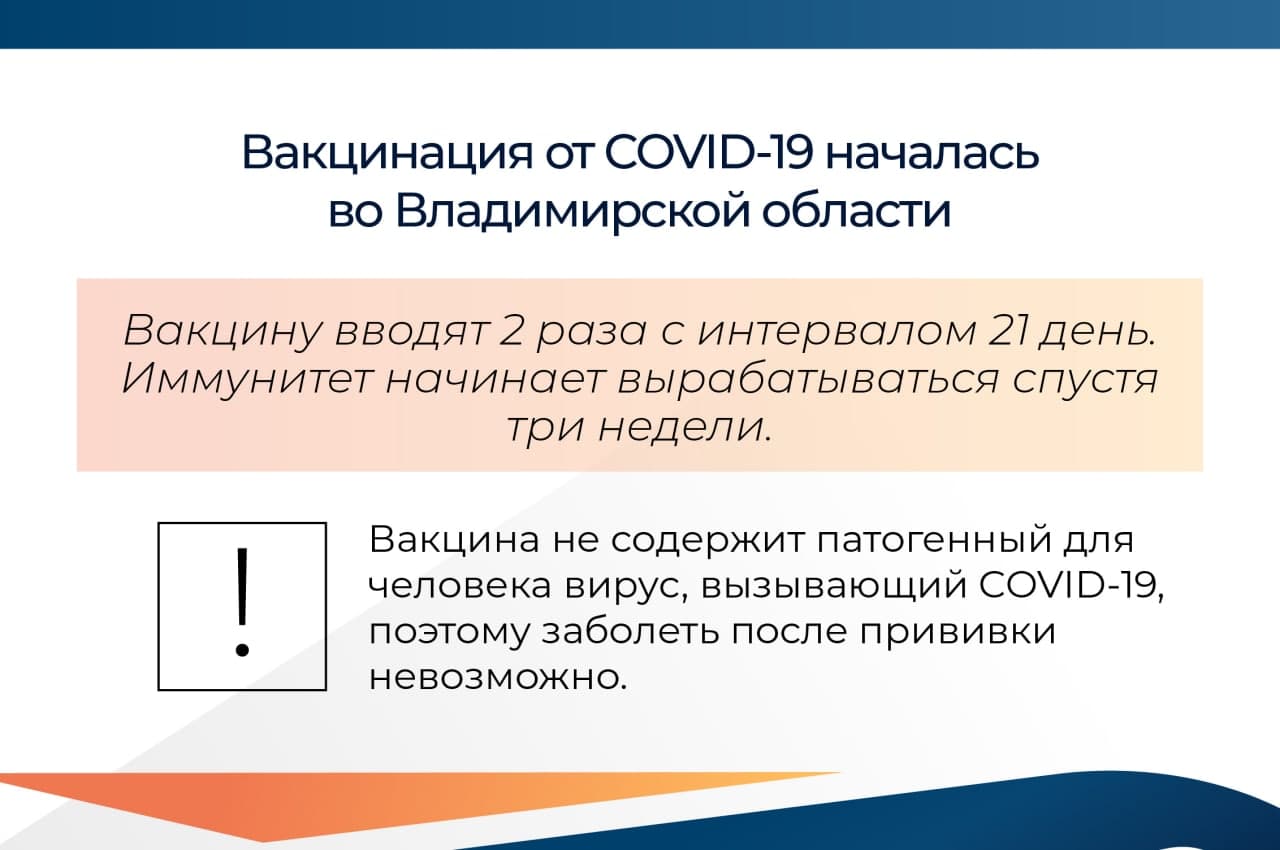 Вакцинация от COVID-19 началась во Владимирской области

Вакцину вводят 2 раза с интервалом 21 день. Иммунитет начинает вырабатываться спустя три недели.

!

Вакцина не содержит патогенный для человека вирус, вызывающий COVID-19, поэтому заболеть после прививки невозможно.